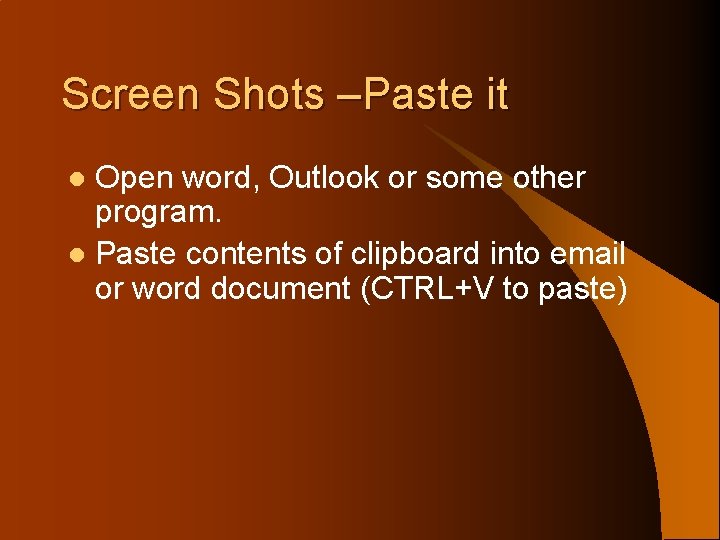 Screen Shots –Paste it

- Open word, Outlook or some other program.
- Paste contents of clipboard into email or word document (CTRL+V to paste)